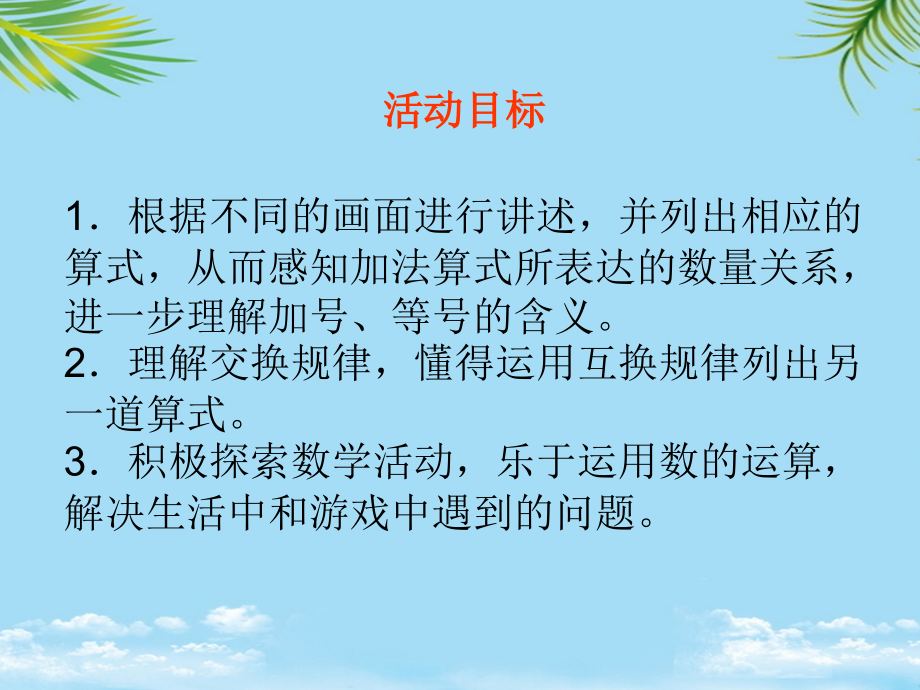 活动目标

1．根据不同的画面进行讲述，并列出相应的算式，从而感知加法算式所表达的数量关系，进一步理解加号、等号的含义。

2．理解交换规律，懂得运用互换规律列出另一道算式。

3．积极探索数学活动，乐于运用数的运算，解决生活中和游戏中遇到的问题。